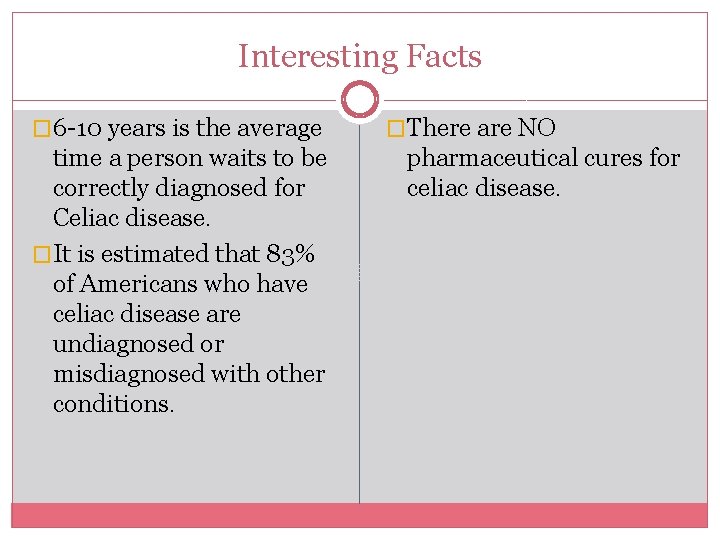 Interesting Facts

6-10 years is the average time a person waits to be correctly diagnosed for Celiac disease.

It is estimated that 83% of Americans who have celiac disease are undiagnosed or misdiagnosed with other conditions.

There are NO pharmaceutical cures for celiac disease.